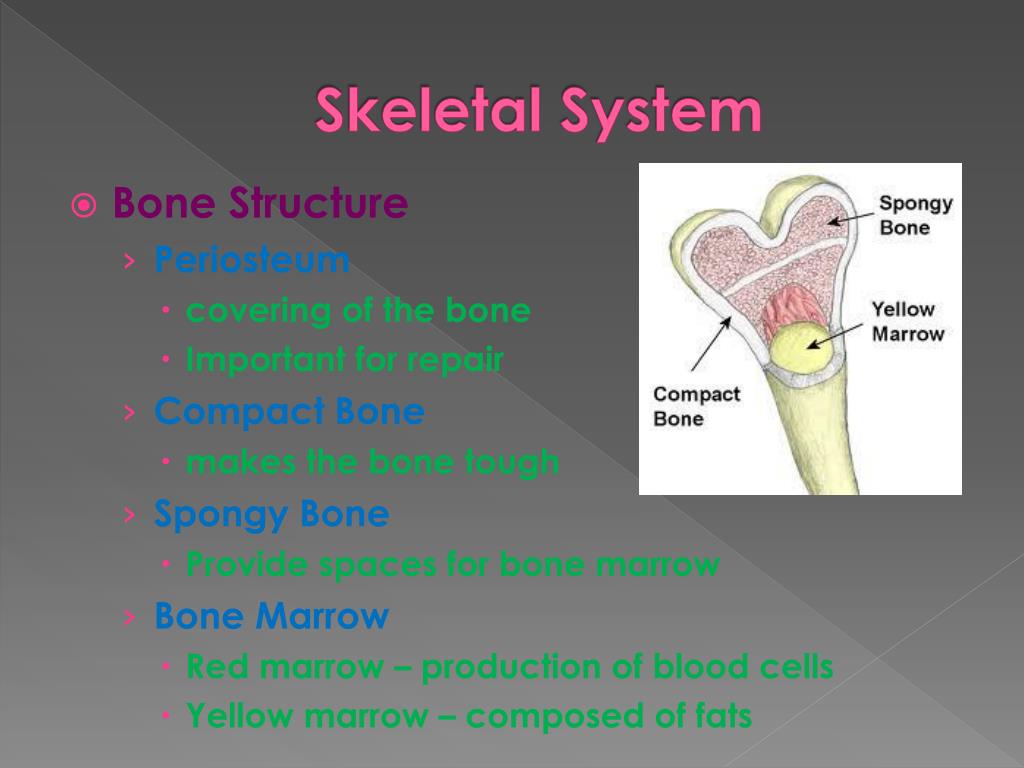 Skeletal System

Bone Structure

› Periosteum
• covering of the bone
• Important for repair

› Compact Bone
• makes the bone tough

› Spongy Bone
• Provide spaces for bone marrow

› Bone Marrow
• Red marrow – production of blood cells
• Yellow marrow – composed of fats

Spongy Bone

Yellow Marrow

Compact Bone